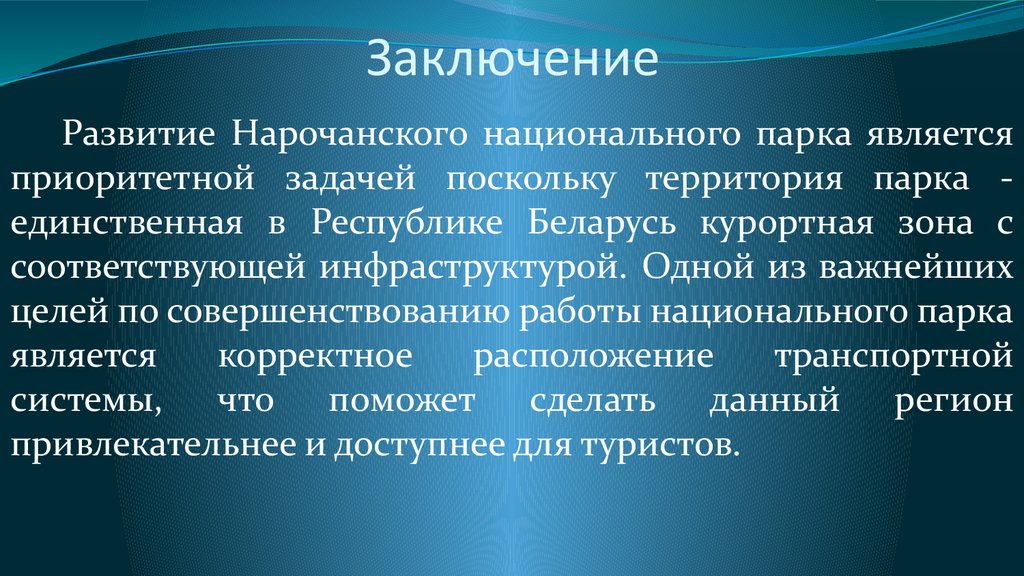 Заключение

Развитие Нарочанского национального парка является приоритетной задачей поскольку территория парка - единственная в Республике Беларусь курортная зона с соответствующей инфраструктурой. Одной из важнейших целей по совершенствованию работы национального парка является корректное расположение транспортной системы, что поможет сделать данный регион привлекательнее и доступнее для туристов.